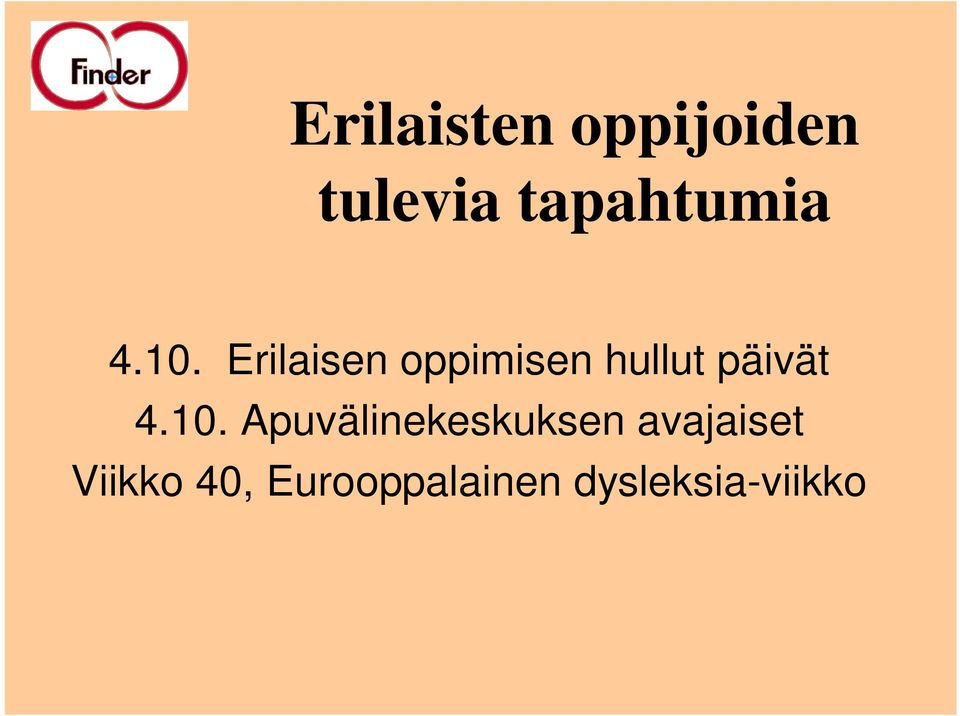 Finder

Erilaisten oppijoiden tulevia tapahtumia

4.10. Erilaisen oppimisen hullut päivät

4.10. Apuvälinekeskuksen avajaiset

Viikko 40, Eurooppalainen dysleksia-viikko